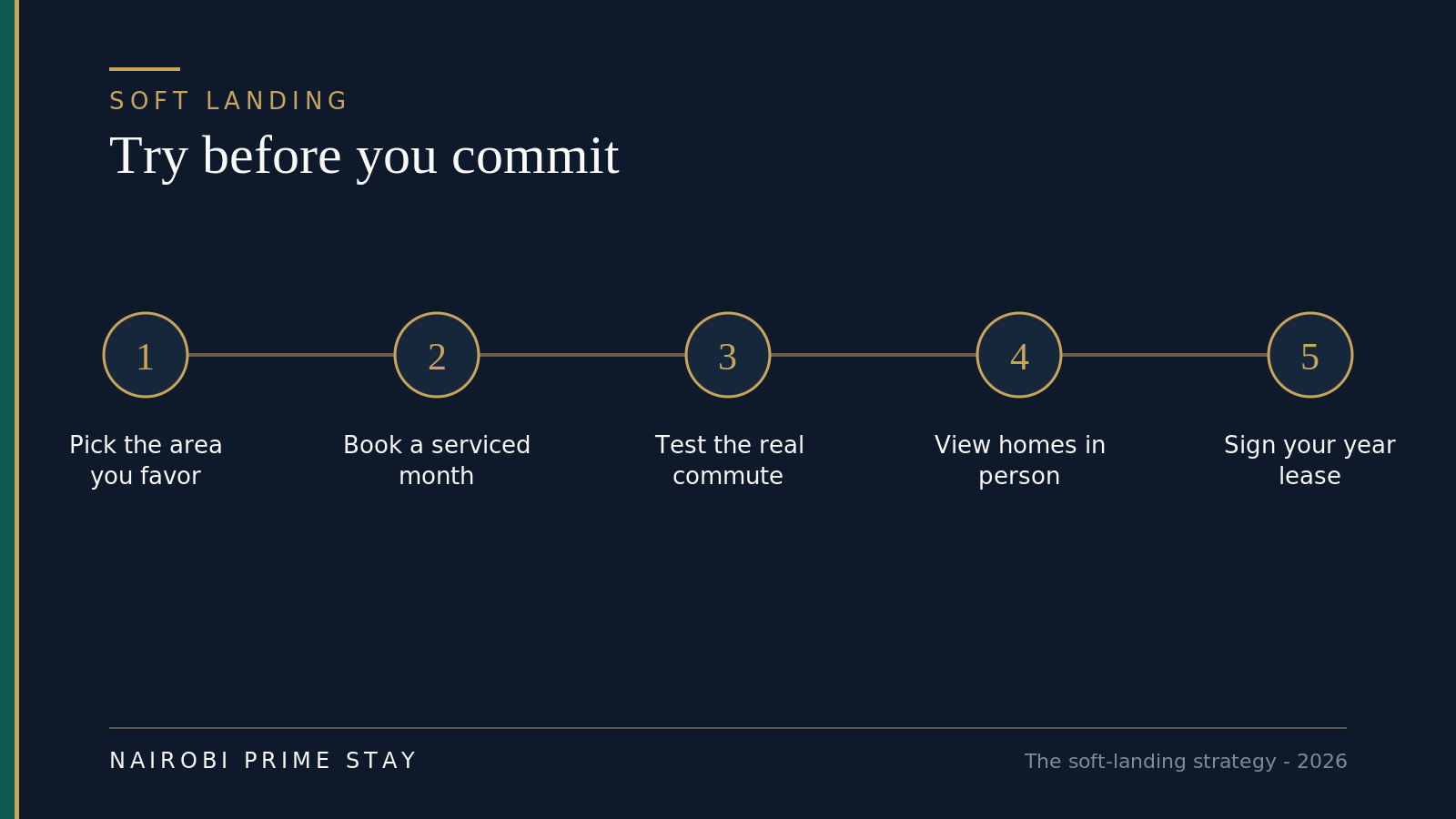 SOFT LANDING

Try before you commit

1

Pick the area you favor

2

Book a serviced month

3

Test the real commute

4

View homes in person

5

Sign your year lease

NAIROBI PRIME STAY

The soft-landing strategy - 2026